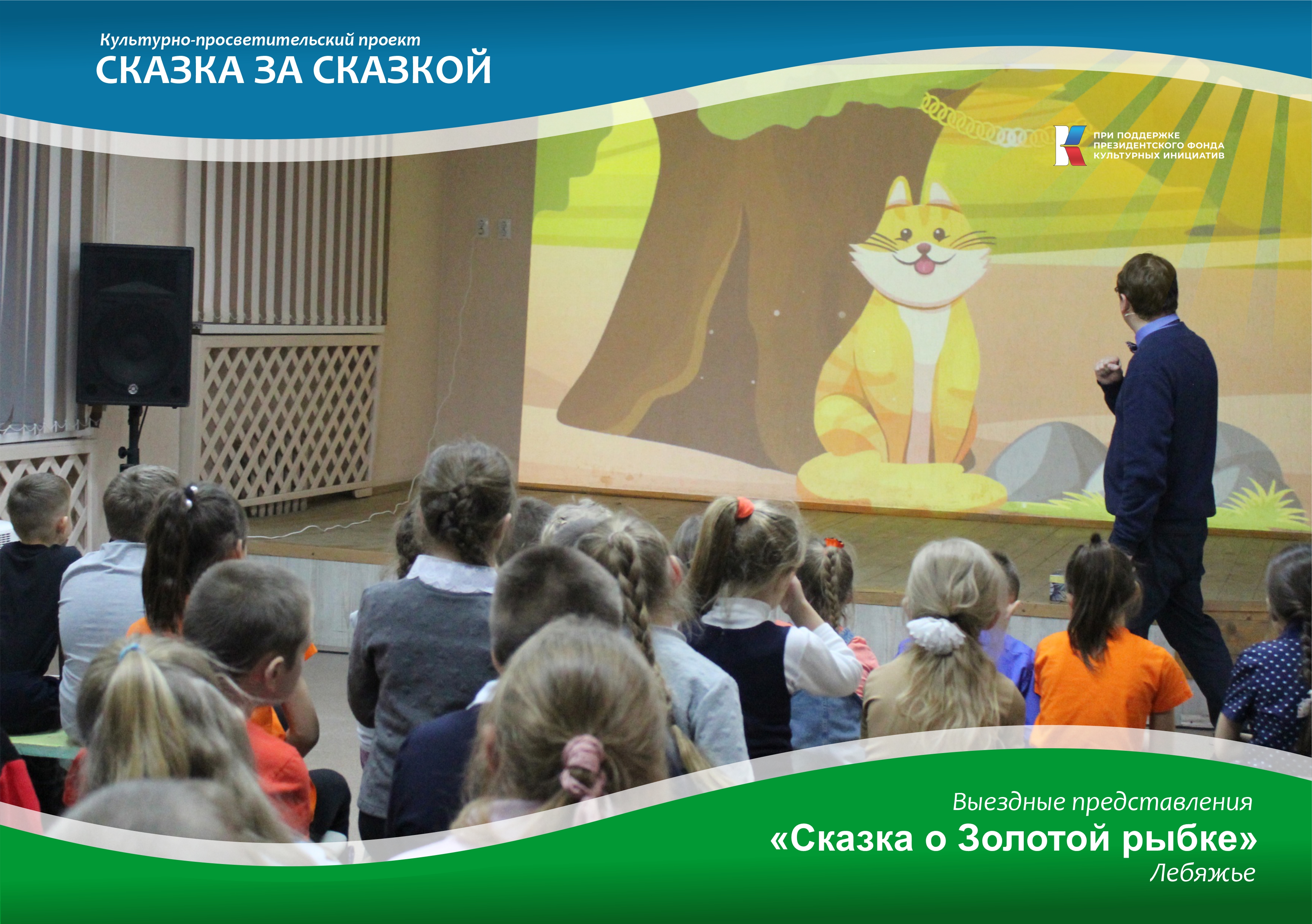 Культурно-просветительский проект
СКАЗКА ЗА СКАЗКОЙ

ПРИ ПОДДЕРЖКЕ
ПРЕЗИДЕНТСКОГО ФОНДА
КУЛЬТУРНЫХ ИНИЦИАТИВ

Выездные представления
«Сказка о Золотой рыбке»
Лебяжье